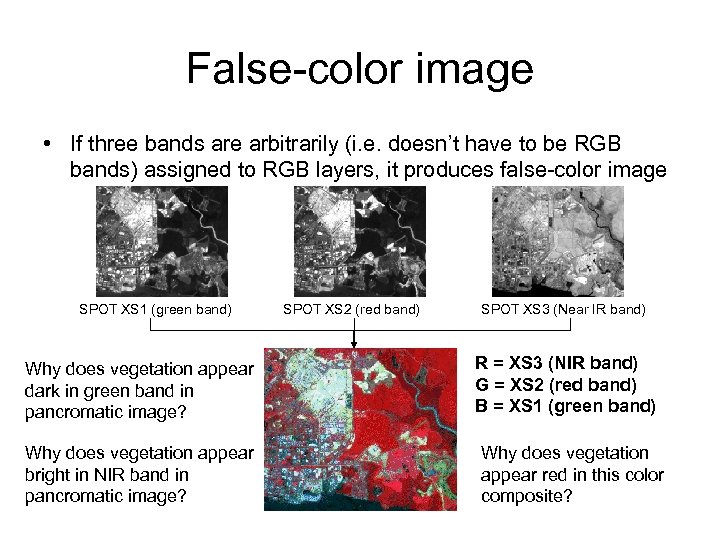 False-color image

• If three bands are arbitrarily (i.e. doesn't have to be RGB bands) assigned to RGB layers, it produces false-color image

SPOT XS1 (green band)

SPOT XS2 (red band)

SPOT XS3 (Near IR band)

Why does vegetation appear dark in green band in pancromatic image?

Why does vegetation appear bright in NIR band in pancromatic image?

R = XS3 (NIR band)
G = XS2 (red band)
B = XS1 (green band)

Why does vegetation appear red in this color composite?